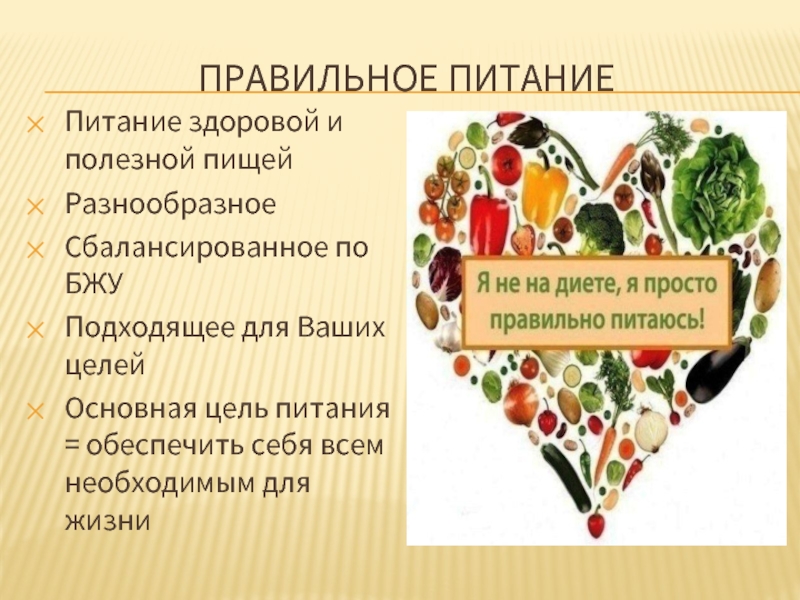 ПРАВИЛЬНОЕ ПИТАНИЕ

Питание здоровой и полезной пищей

Разнообразное

Сбалансированное по БЖУ

Подходящее для Ваших целей

Основная цель питания = обеспечить себя всем необходимым для жизни

Я не на диете, я просто правильно питаюсь!